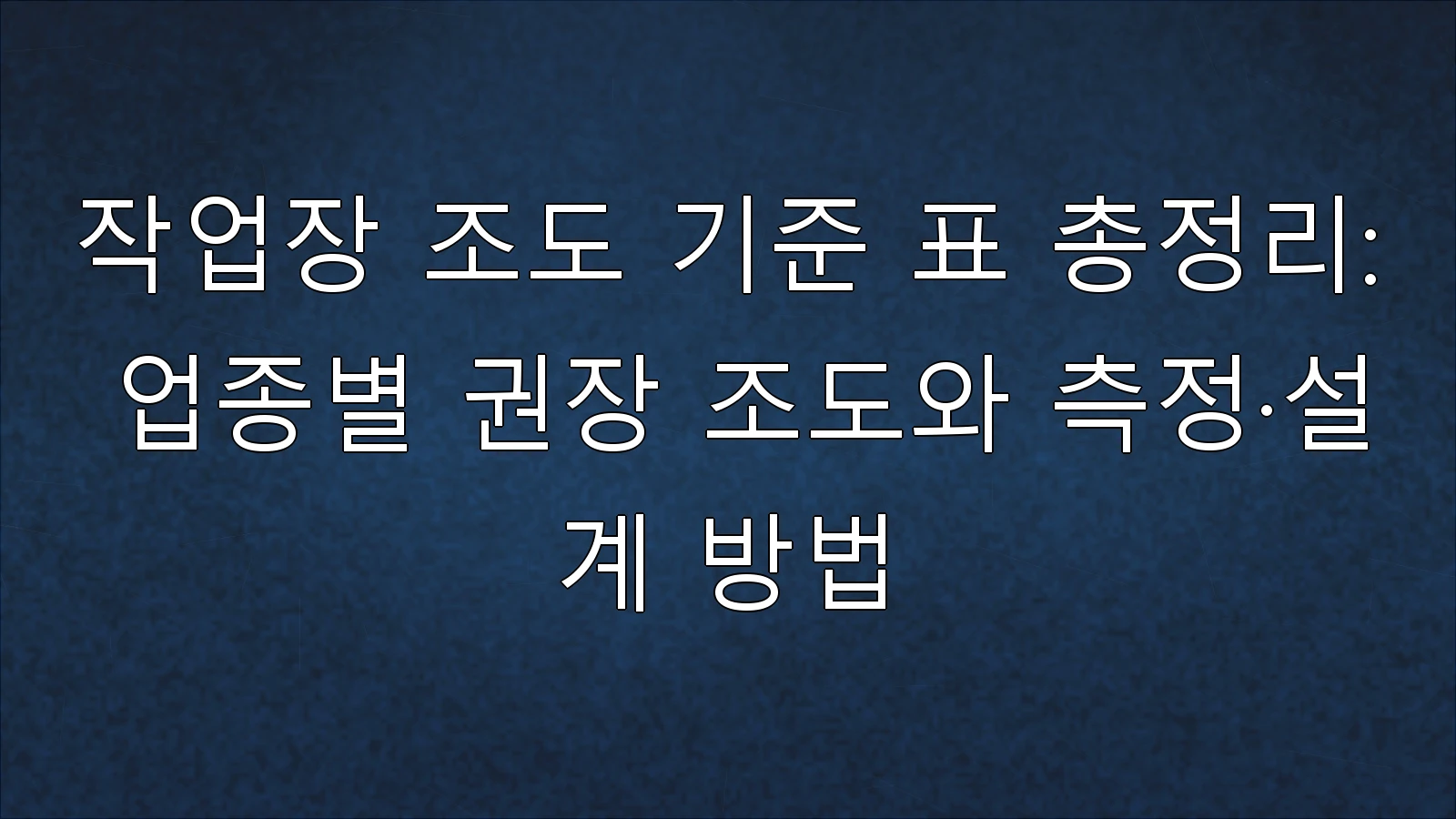 작업장 조도 기준 표 총정리: 업종별 권장 조도와 측정·설계 방법